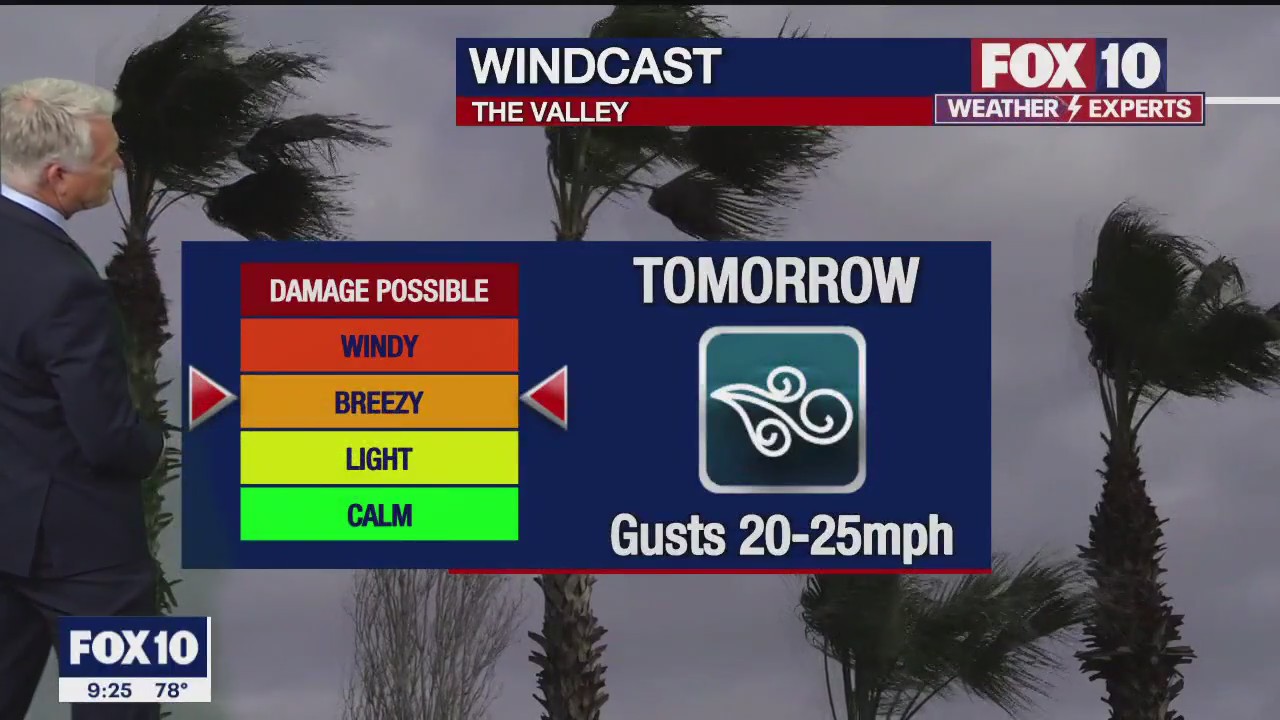 WINDCAST
THE VALLEY

FOX 10
WEATHER EXPERTS

DAMAGE POSSIBLE
WINDY
BREEZY
LIGHT
CALM

TOMORROW

Gusts 20-25mph

FOX 10
9:25 78°